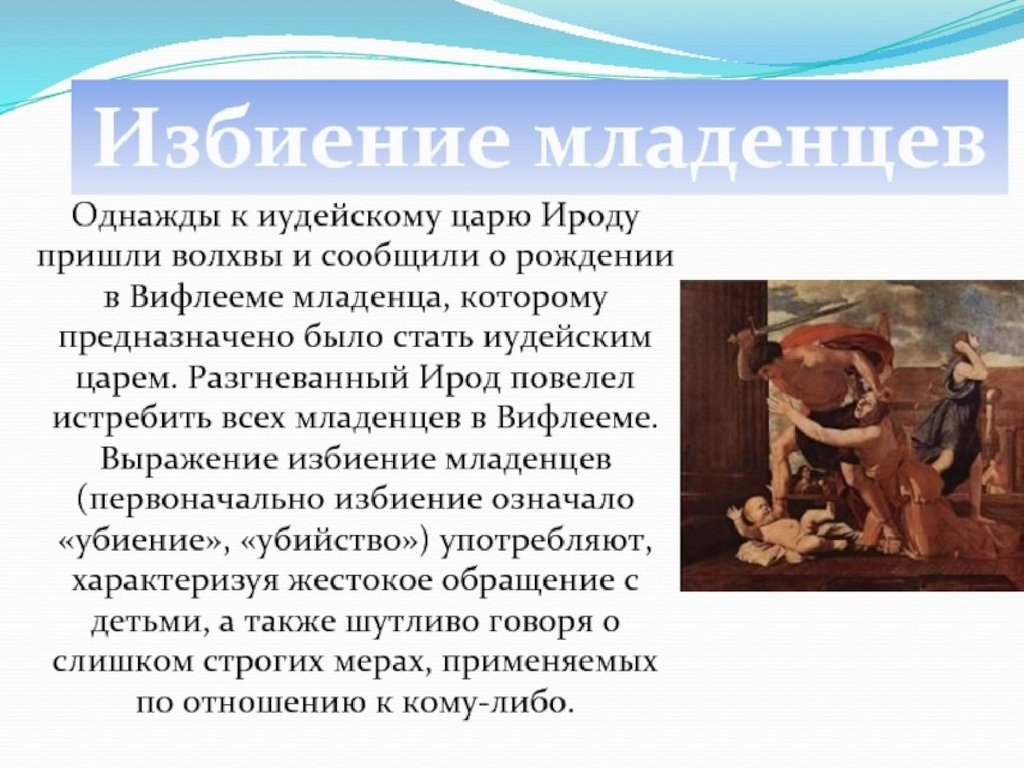 Избиение младенцев

Однажды к иудейскому царю Ироду пришли волхвы и сообщили о рождении в Вифлееме младенца, которому предназначено было стать иудейским царем. Разгневанный Ирод повелел истребить всех младенцев в Вифлееме. Выражение избиение младенцев (первоначально избиение означало «убиение», «убийство») употребляют, характеризуя жестокое обращение с детьми, а также шутливо говоря о слишком строгих мерах, применяемых по отношению к кому-либо.